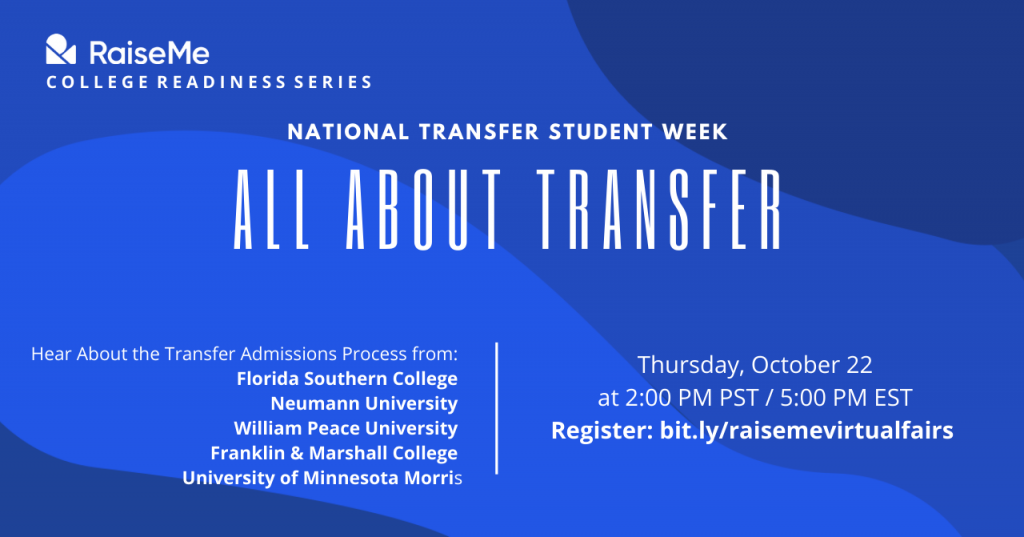 RaiseMe
COLLEGE READINESS SERIES

NATIONAL TRANSFER STUDENT WEEK

ALL ABOUT TRANSFER

Hear About the Transfer Admissions Process from:
Florida Southern College
Neumann University
William Peace University
Franklin & Marshall College
University of Minnesota Morris

Thursday, October 22
at 2:00 PM PST / 5:00 PM EST
Register: bit.ly/raisemevirtualfairs